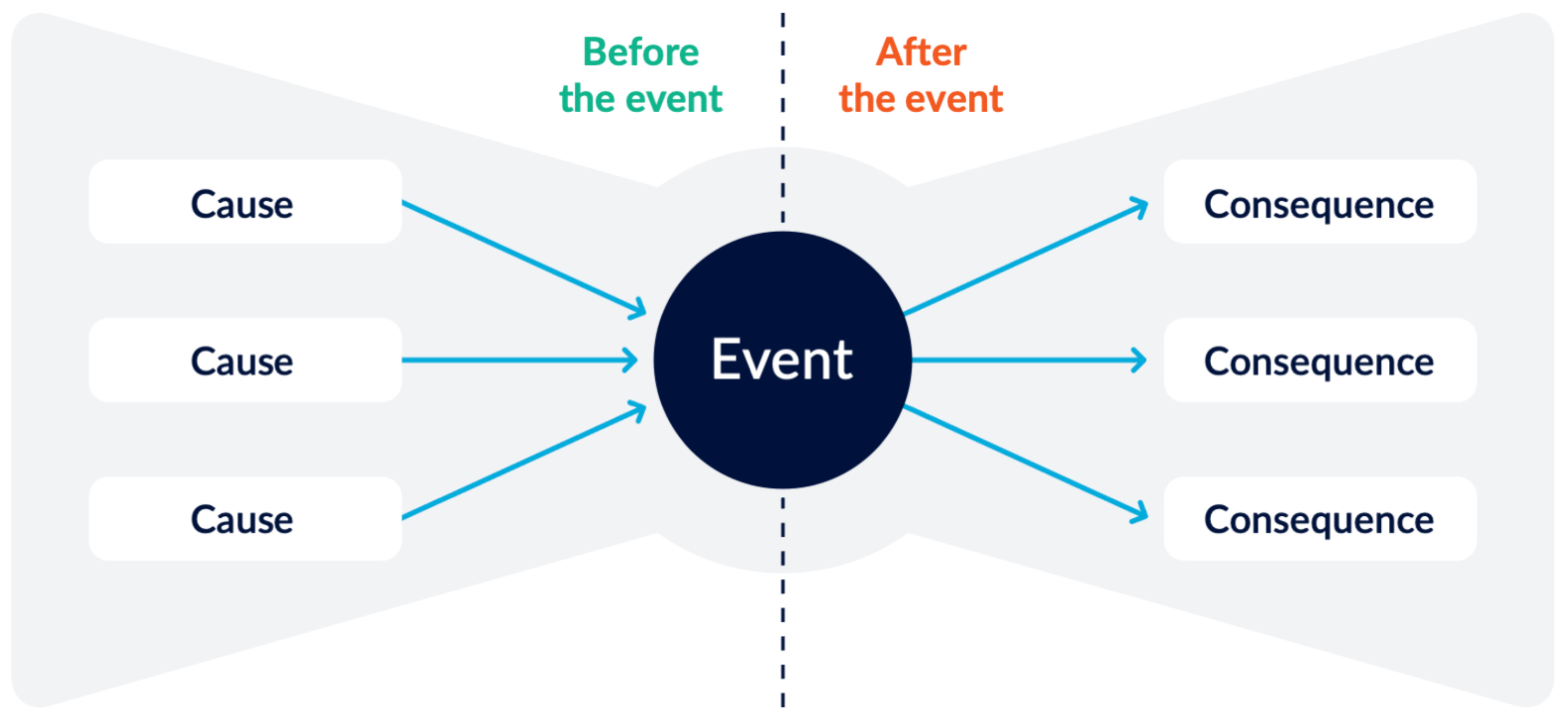 Before the event

After the event

Cause

Cause

Cause

Event

Consequence

Consequence

Consequence